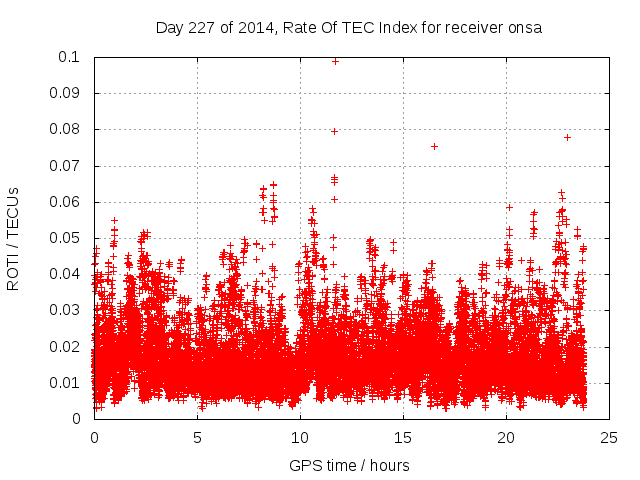 Day 227 of 2014, Rate Of TEC Index for receiver onsa

ROTI / TECUs

0.1
0.09
0.08
0.07
0.06
0.05
0.04
0.03
0.02
0.01
0

0
5
10
15
20
25

GPS time / hours